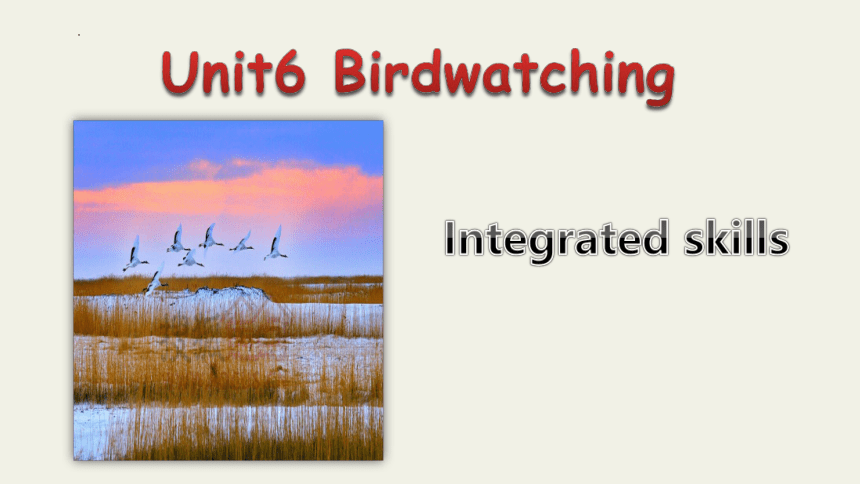 Unit6 Birdwatching

Integrated skills